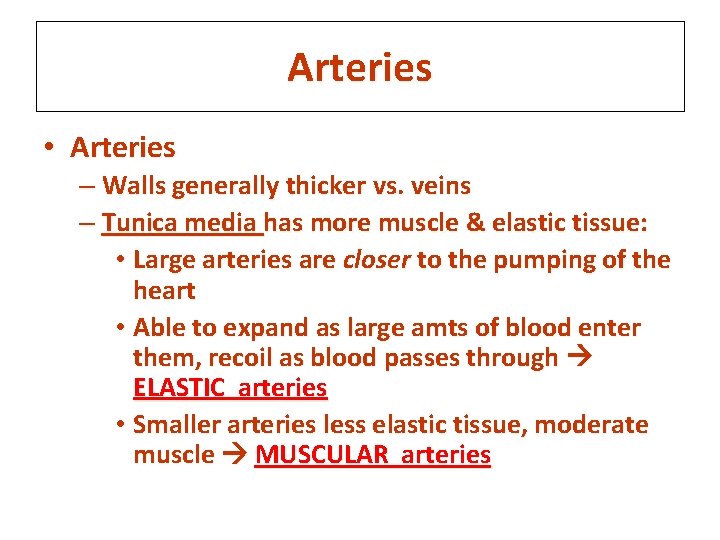 Arteries

• Arteries
– Walls generally thicker vs. veins
– Tunica media has more muscle & elastic tissue:
• Large arteries are closer to the pumping of the heart
• Able to expand as large amts of blood enter them, recoil as blood passes through → ELASTIC arteries
• Smaller arteries less elastic tissue, moderate muscle → MUSCULAR arteries